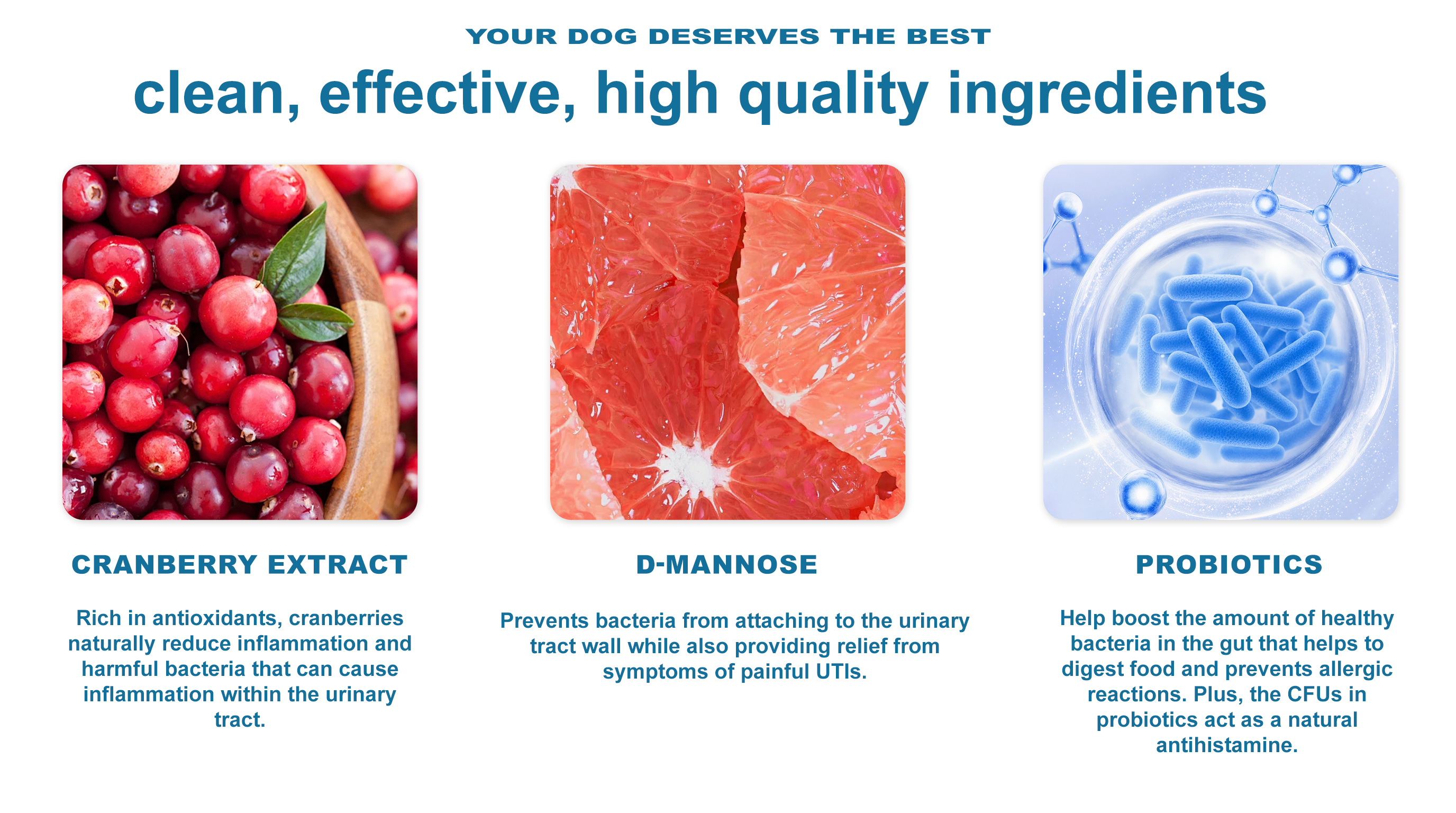 YOUR DOG DESERVES THE BEST

clean, effective, high quality ingredients

CRANBERRY EXTRACT

Rich in antioxidants, cranberries naturally reduce inflammation and harmful bacteria that can cause inflammation within the urinary tract.

D-MANNOSE

Prevents bacteria from attaching to the urinary tract wall while also providing relief from symptoms of painful UTIs.

PROBIOTICS

Help boost the amount of healthy bacteria in the gut that helps to digest food and prevents allergic reactions. Plus, the CFUs in probiotics act as a natural antihistamine.